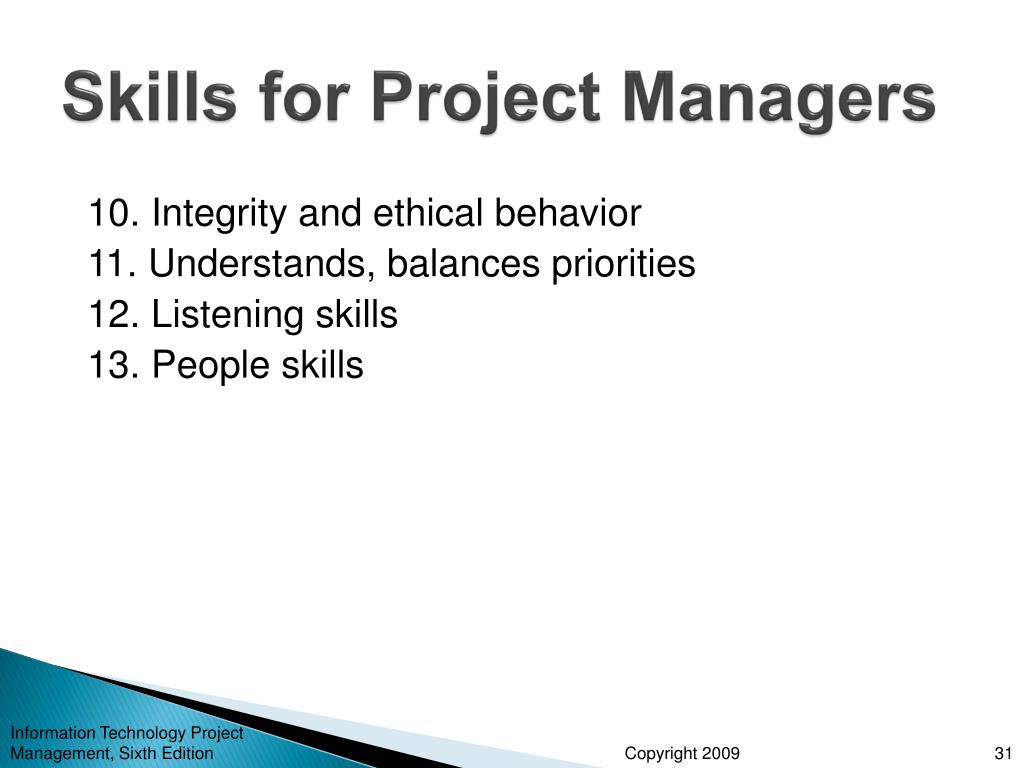 Skills for Project Managers

10. Integrity and ethical behavior
11. Understands, balances priorities
12. Listening skills
13. People skills

Information Technology Project Management, Sixth Edition

Copyright 2009

31